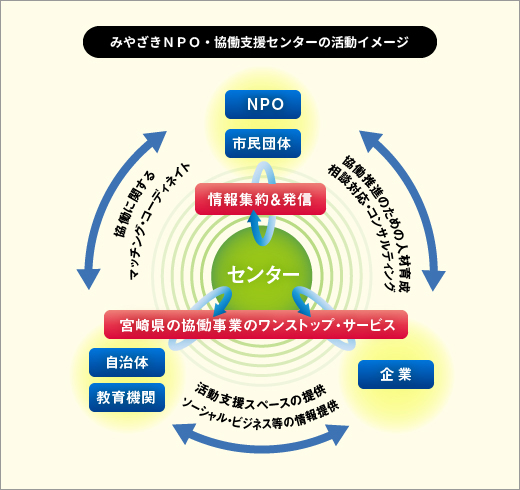 みやざきＮＰＯ・協働支援センターの活動イメージ

NPO

市民団体

協働に関する
マッチング・コーディネイト

協働推進のための人材育成
相談対応・コンサルティング

情報集約＆発信

センター

宮崎県の協働事業のワンストップ・サービス

自治体

教育機関

企業

活動支援スペースの提供
ソーシャル・ビジネス等の情報提供